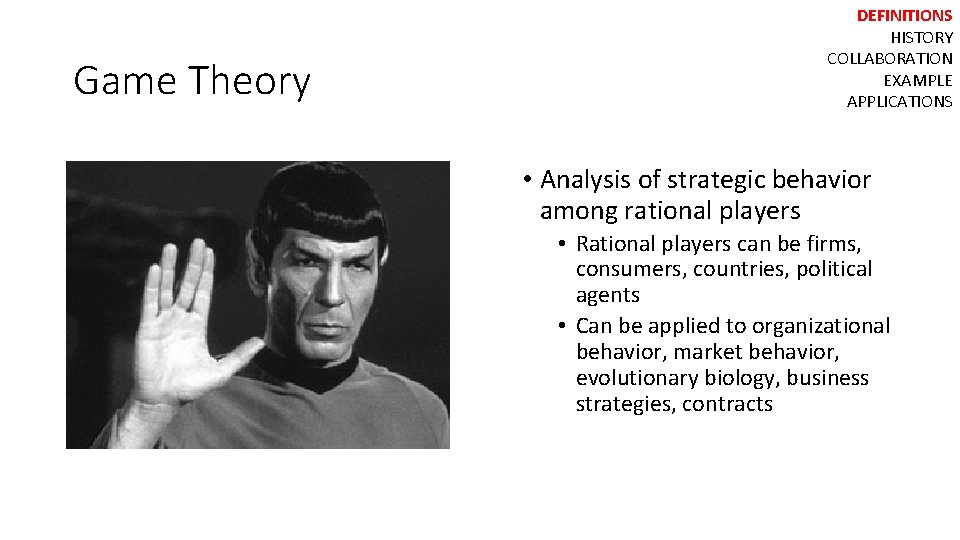 DEFINITIONS
HISTORY
COLLABORATION
EXAMPLE
APPLICATIONS

Game Theory

• Analysis of strategic behavior among rational players
• Rational players can be firms, consumers, countries, political agents
• Can be applied to organizational behavior, market behavior, evolutionary biology, business strategies, contracts